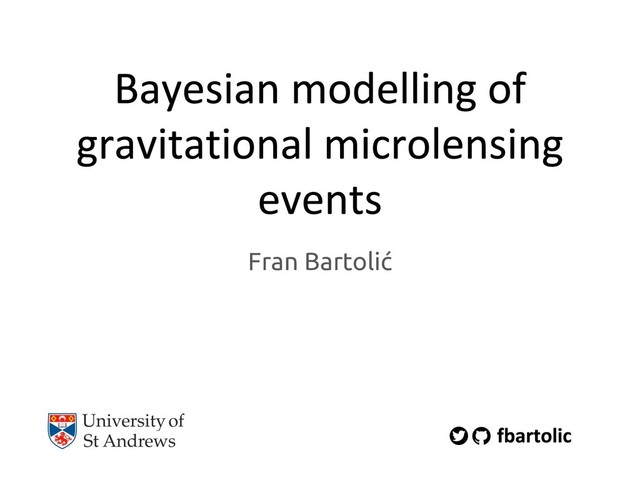 Bayesian modelling of gravitational microlensing events

Fran Bartolić

University of St Andrews

fbartolic